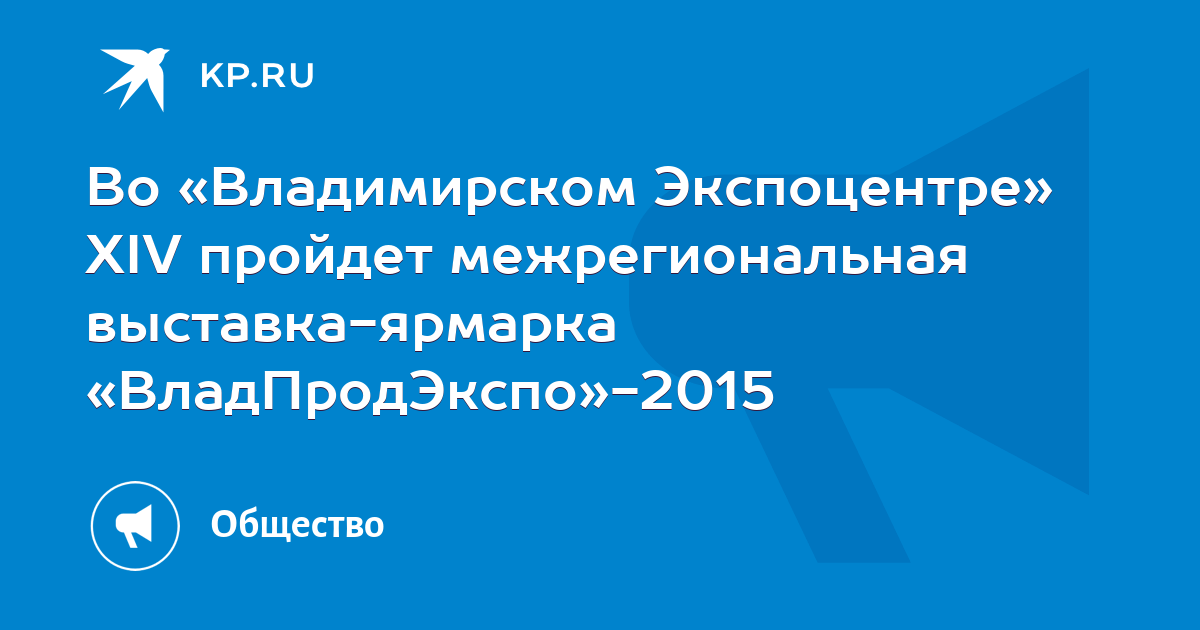 KP.RU

Во «Владимирском Экспоцентре» XIV пройдет межрегиональная выставка-ярмарка «ВладПродЭкспо»-2015

Общество